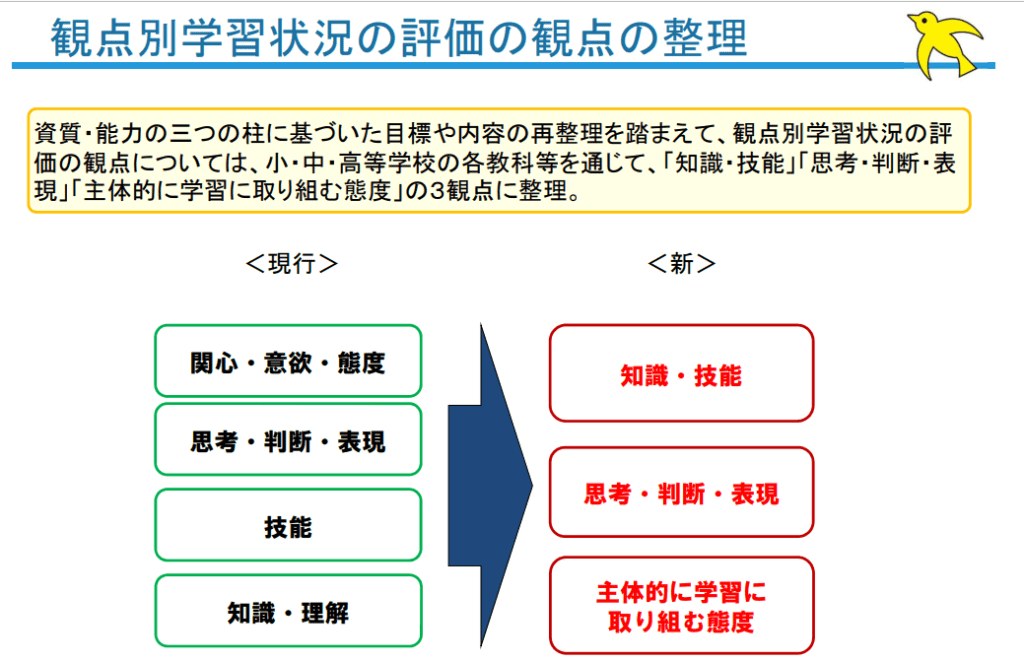 観点別学習状況の評価の観点の整理

資質・能力の三つの柱に基づいた目標や内容の再整理を踏まえて、観点別学習状況の評価の観点については、小・中・高等学校の各教科等を通じて、「知識・技能」「思考・判断・表現」「主体的に学習に取り組む態度」の3観点に整理。

＜現行＞

関心・意欲・態度

思考・判断・表現

技能

知識・理解

＜新＞

知識・技能

思考・判断・表現

主体的に学習に取り組む態度